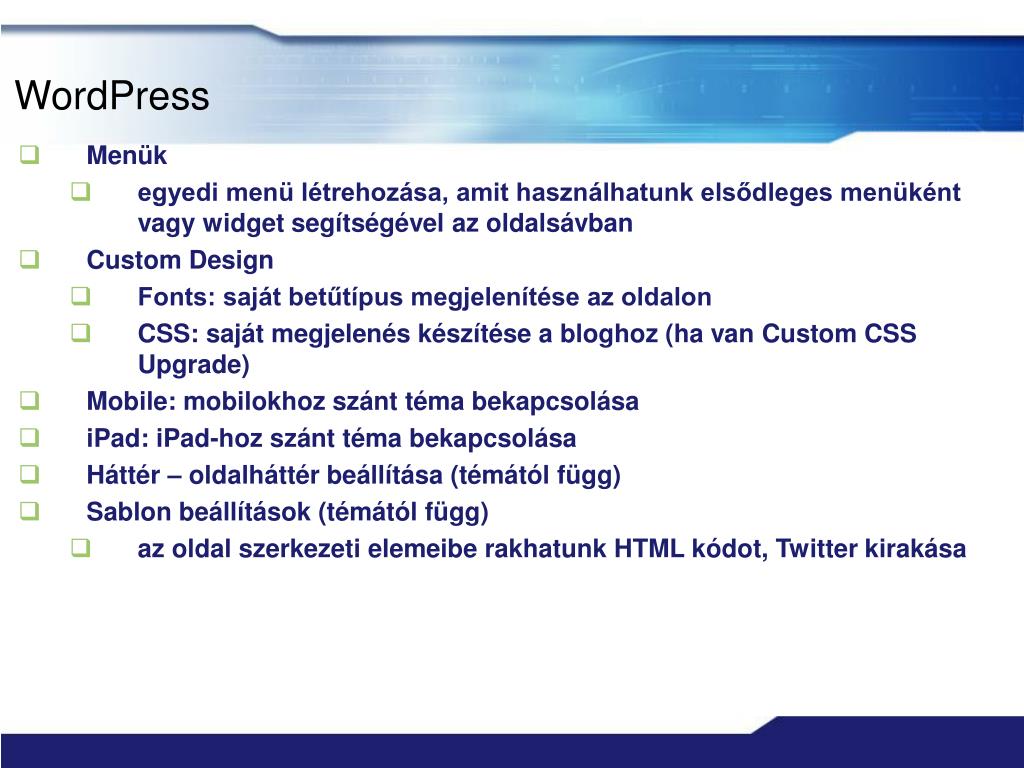 WordPress

Menük

egyedi menü létrehozása, amit használhatunk elsődleges menüként vagy widget segítségével az oldalsávban

Custom Design

Fonts: saját betűtípus megjelenítése az oldalon

CSS: saját megjelenés készítése a bloghoz (ha van Custom CSS Upgrade)

Mobile: mobilokhoz szánt téma bekapcsolása

iPad: iPad-hoz szánt téma bekapcsolása

Háttér – oldalháttér beállítása (témától függ)

Sablon beállítások (témától függ)

az oldal szerkezeti elemeibe rakhatunk HTML kódot, Twitter kirakása